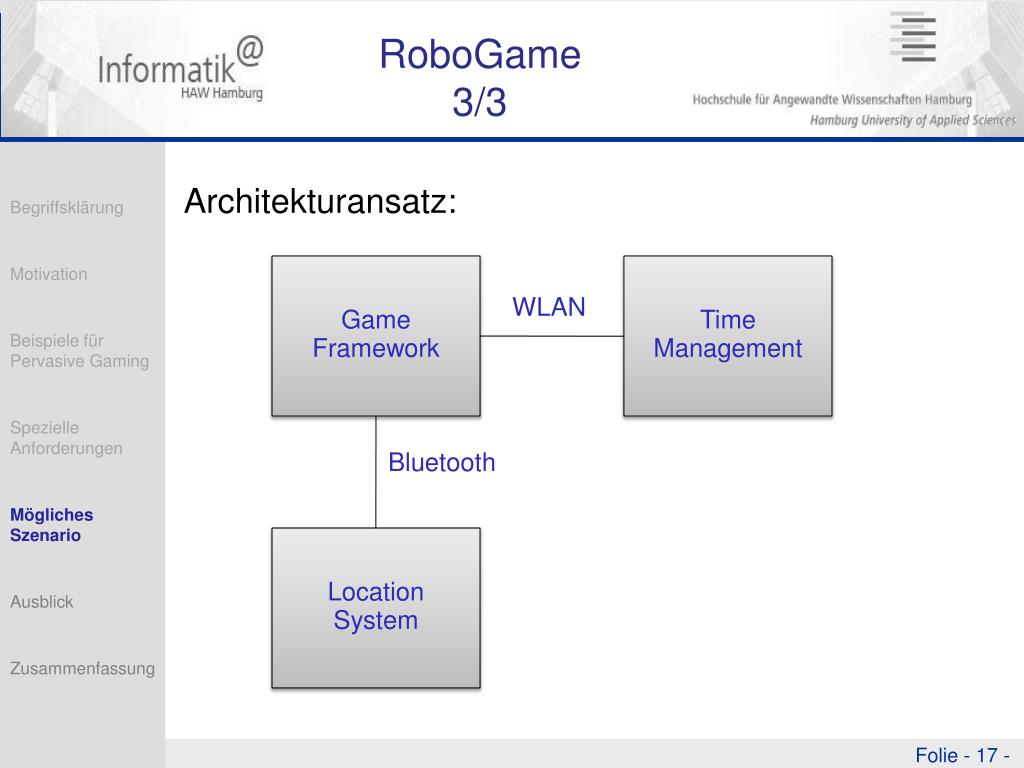 Informatik@
HAW Hamburg

RoboGame
3/3

Hochschule für Angewandte Wissenschaften Hamburg
Hamburg University of Applied Sciences

Begriffsklärung

Motivation

Beispiele für Pervasive Gaming

Spezielle Anforderungen

Mögliches Szenario

Ausblick

Zusammenfassung

Architekturansatz:

Game Framework

WLAN

Time Management

Bluetooth

Location System

Folie - 17 -